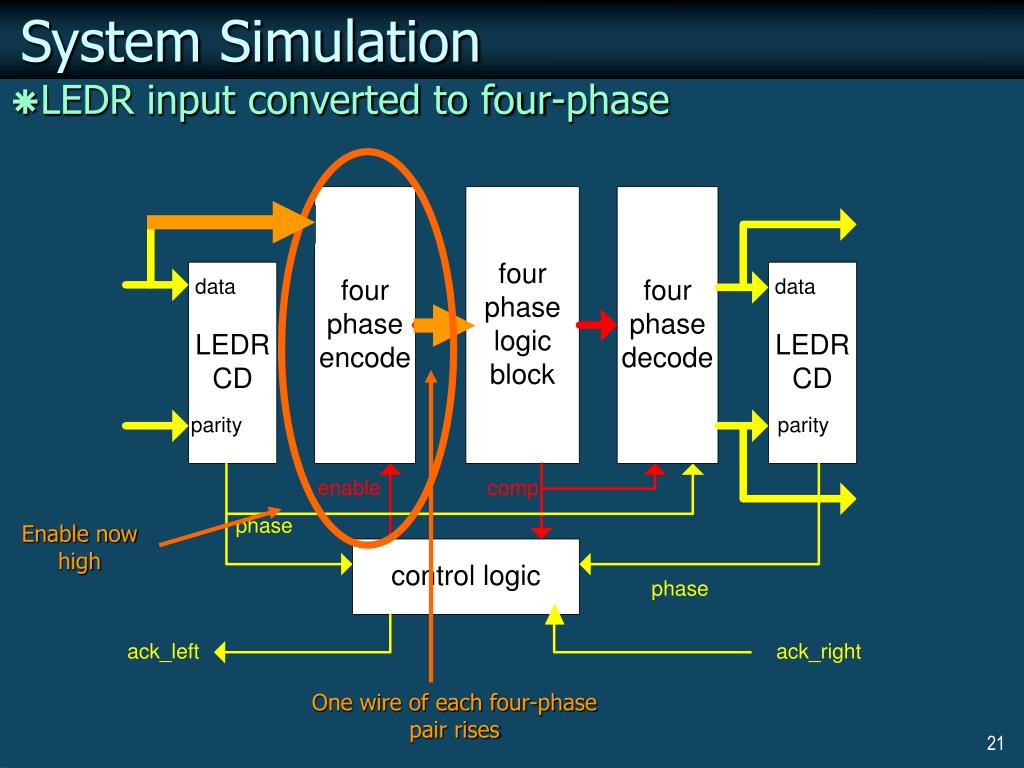 System Simulation

LEDR input converted to four-phase

data

LEDR CD

parity

four phase encode

four phase logic block

four phase decode

data

LEDR CD

parity

enable

comp

phase

Enable now high

control logic

phase

ack_left

ack_right

One wire of each four-phase pair rises

21